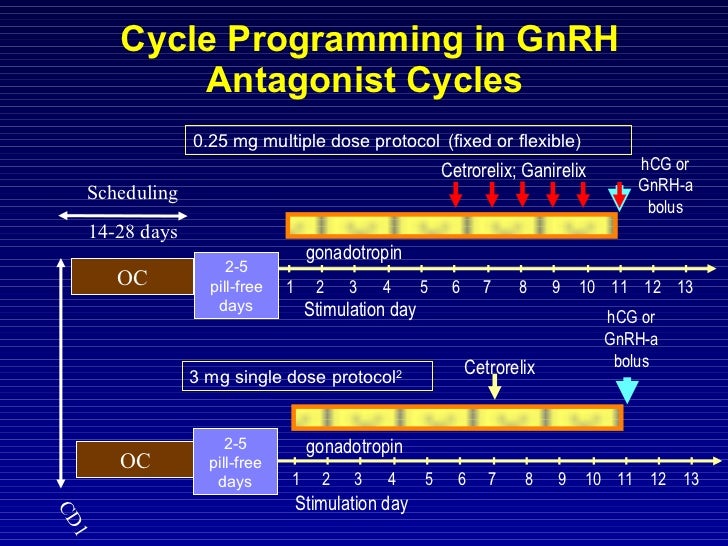 Cycle Programming in GnRH Antagonist Cycles

0.25 mg multiple dose protocol (fixed or flexible)

Cetrorelix; Ganirelix

hCG or GnRH-a bolus

Scheduling

14-28 days

gonadotropin

OC

2-5 pill-free days

1 2 3 4 5 6 7 8 9 10 11 12 13

Stimulation day

hCG or GnRH-a bolus

3 mg single dose protocol$^2$

Cetrorelix

gonadotropin

OC

2-5 pill-free days

1 2 3 4 5 6 7 8 9 10 11 12 13

Stimulation day

CD1